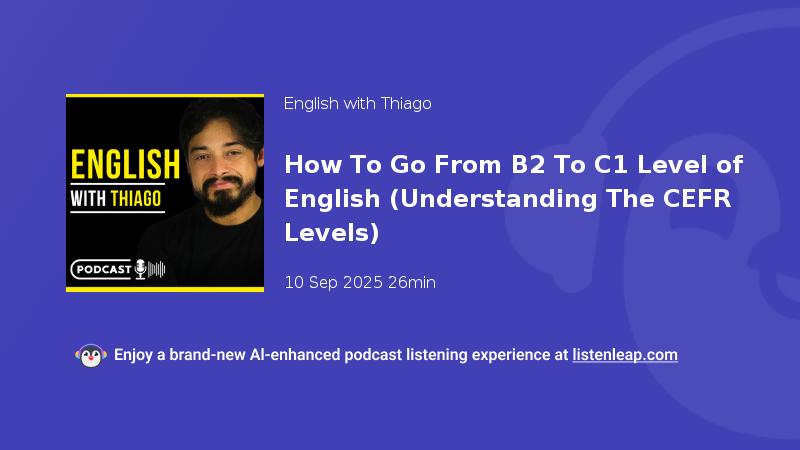 ENGLISH
WITH THIAGO
PODCAST

English with Thiago

How To Go From B2 To C1 Level of English (Understanding The CEFR Levels)

10 Sep 2025 26min

Enjoy a brand-new AI-enhanced podcast listening experience at listenleap.com